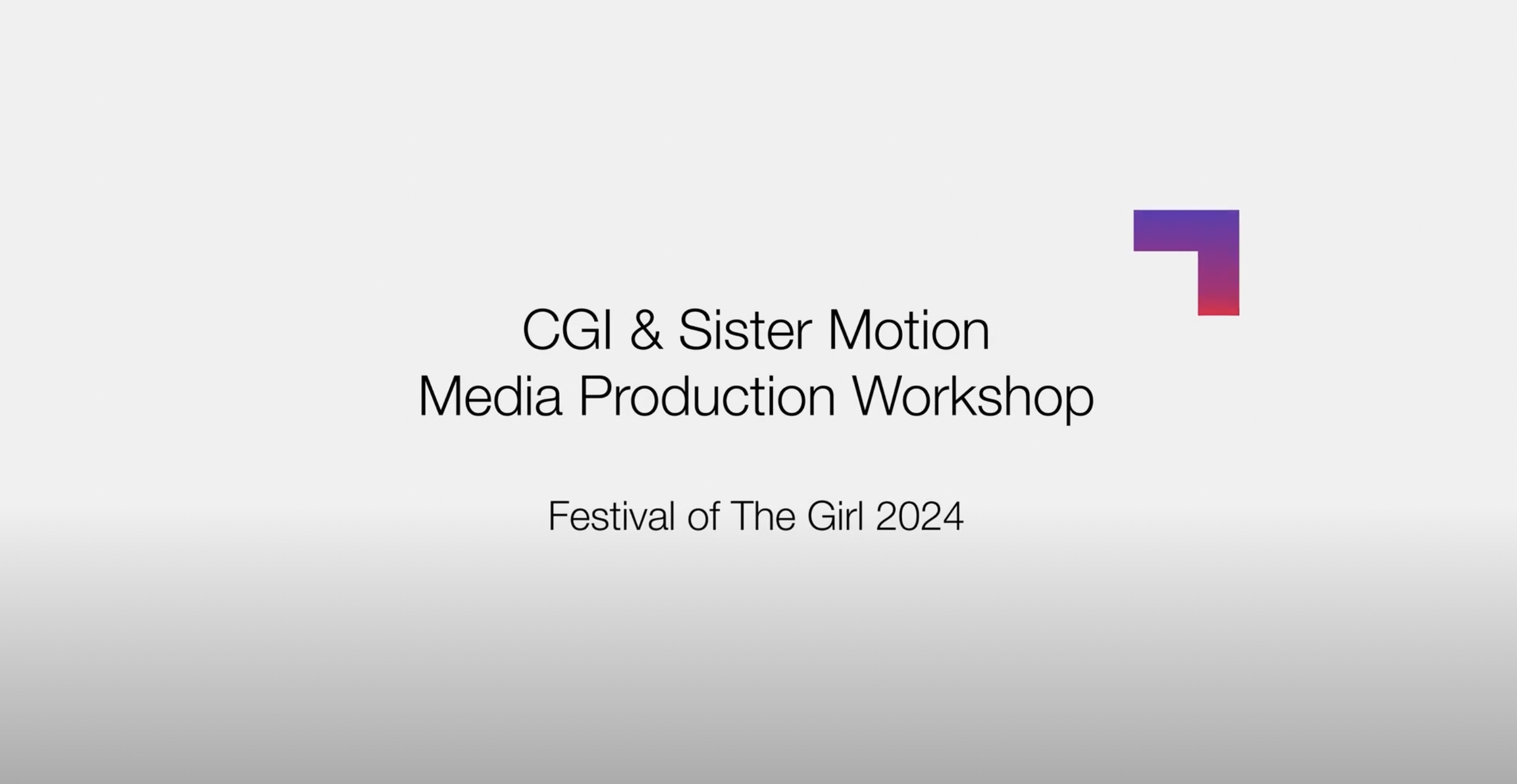 CGI & Sister Motion
Media Production Workshop

Festival of The Girl 2024